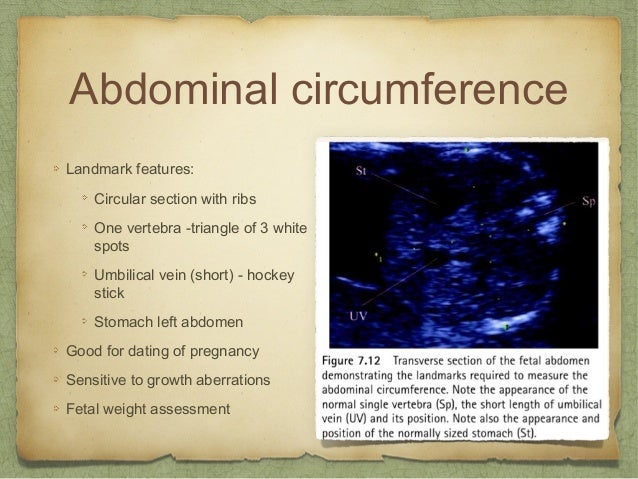 Abdominal circumference

Landmark features:

Circular section with ribs

One vertebra -triangle of 3 white spots

Umbilical vein (short) - hockey stick

Stomach left abdomen

Good for dating of pregnancy

Sensitive to growth aberrations

Fetal weight assessment

St

Sp

UV

Figure 7.12 Transverse section of the fetal abdomen demonstrating the landmarks required to measure the abdominal circumference. Note the appearance of the normal single vertebra (Sp), the short length of umbilical vein (UV) and its position. Note also the appearance and position of the normally sized stomach (St).